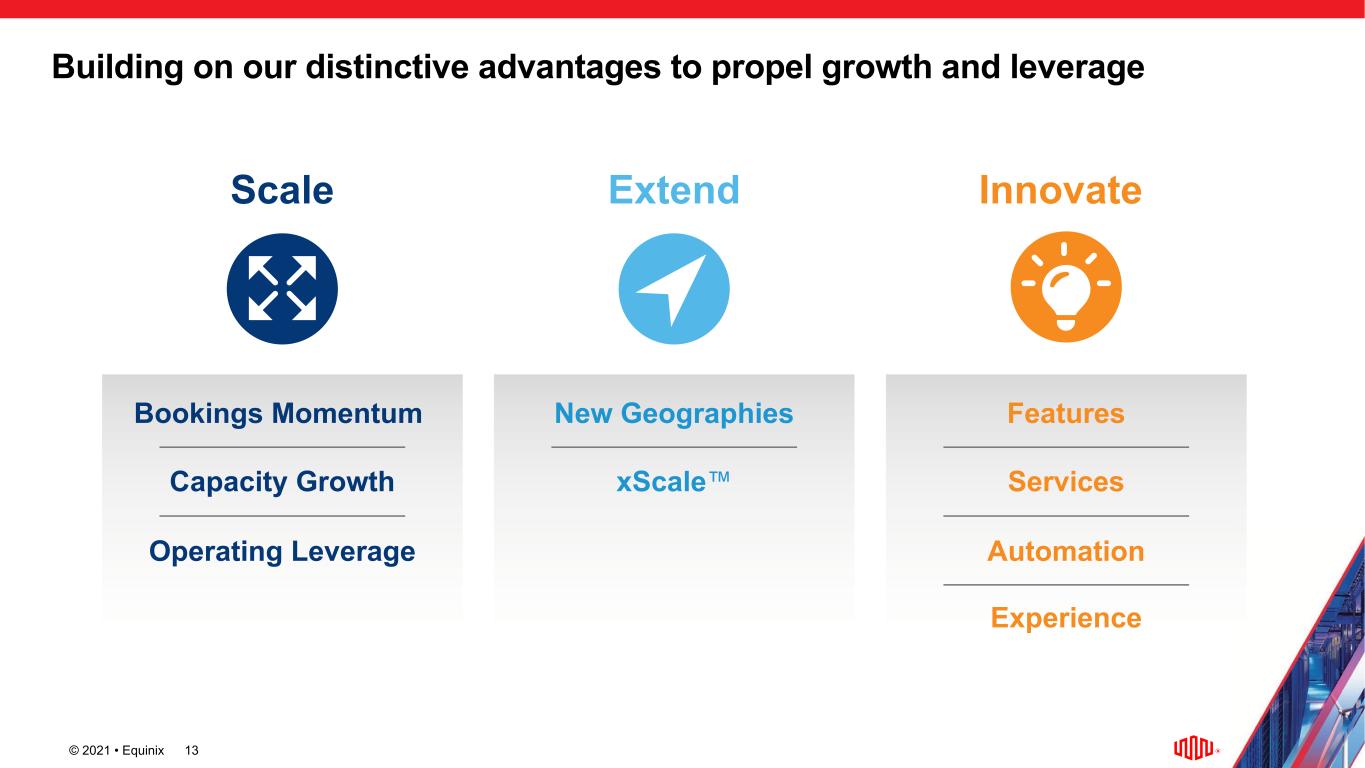 Building on our distinctive advantages to propel growth and leverage

Scale

Bookings Momentum

Capacity Growth

Operating Leverage

Extend

New Geographies

xScale™

Innovate

Features

Services

Automation

Experience

© 2021 • Equinix 13